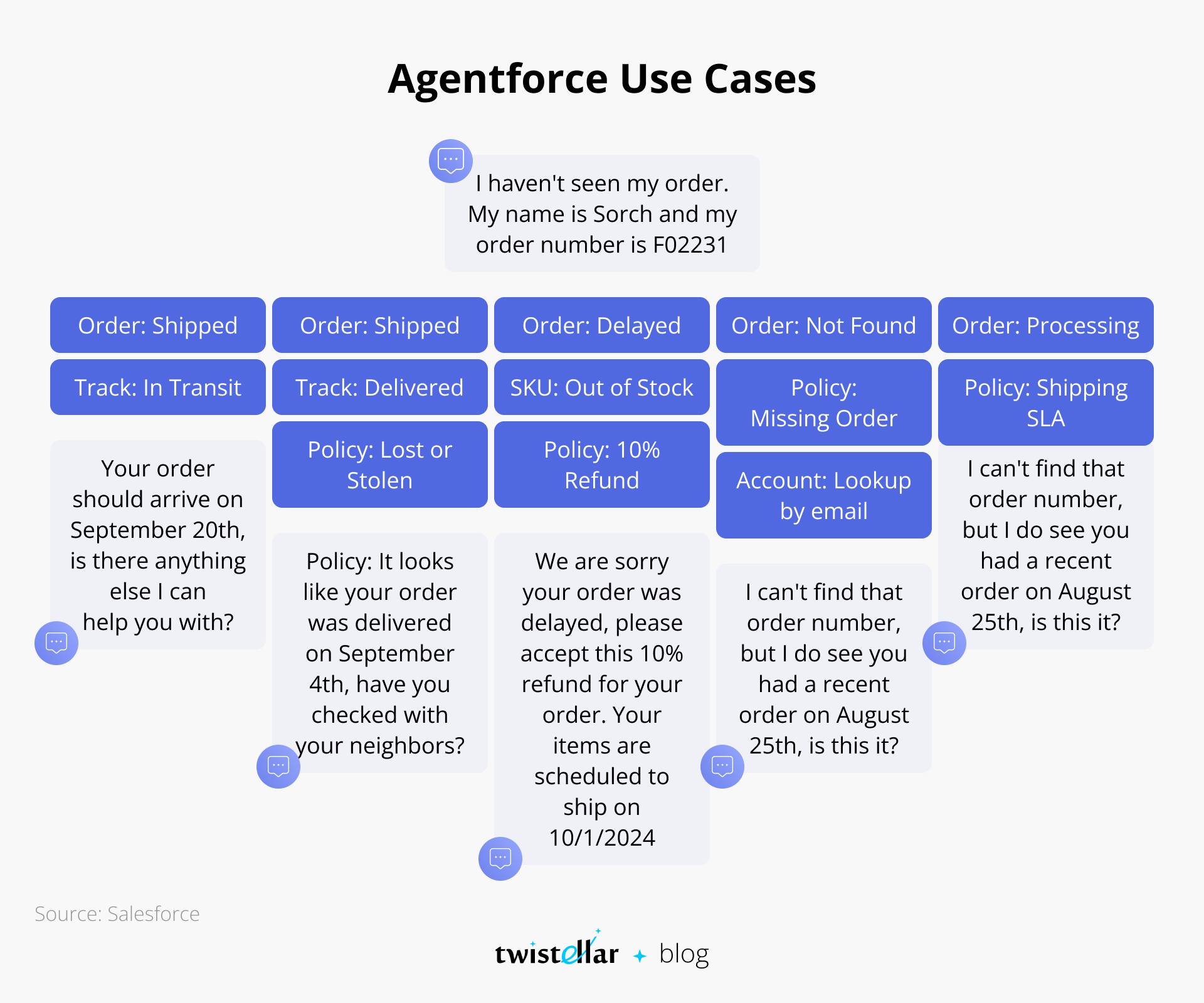 Agentforce Use Cases

I haven't seen my order. My name is Sorch and my order number is F02231

Order: Shipped

Track: In Transit

Your order should arrive on September 20th, is there anything else I can help you with?

Order: Shipped

Track: Delivered

Policy: Lost or Stolen

Policy: It looks like your order was delivered on September 4th, have you checked with your neighbors?

Order: Delayed

SKU: Out of Stock

Policy: 10% Refund

We are sorry your order was delayed, please accept this 10% refund for your order. Your items are scheduled to ship on 10/1/2024

Order: Not Found

Policy: Missing Order

Account: Lookup by email

I can't find that order number, but I do see you had a recent order on August 25th, is this it?

Order: Processing

Policy: Shipping SLA

I can't find that order number, but I do see you had a recent order on August 25th, is this it?

Source: Salesforce

twistellar blog